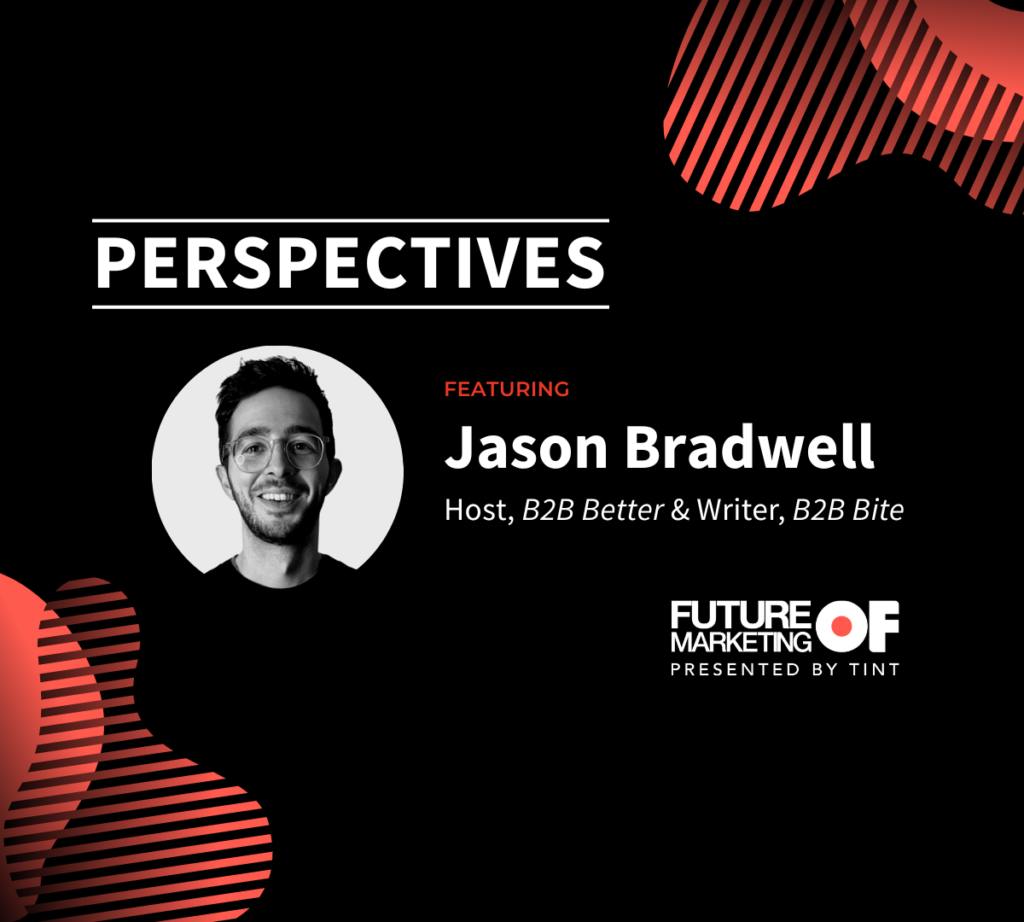 PERSPECTIVES

FEATURING

Jason Bradwell

Host, B2B Better & Writer, B2B Bite

FUTURE OF MARKETING

PRESENTED BY TINT